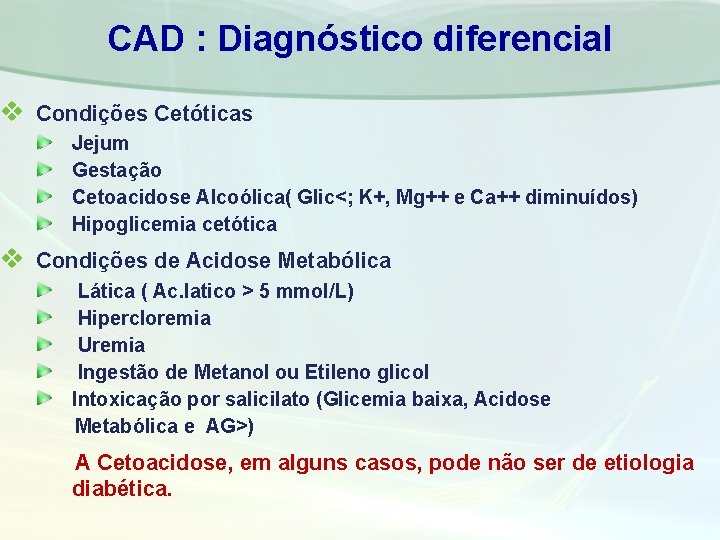 CAD : Diagnóstico diferencial

Condições Cetóticas

Jejum

Gestação

Cetoacidose Alcoólica( Glic<; K+, Mg++ e Ca++ diminuídos)

Hipoglicemia cetótica

Condições de Acidose Metabólica

Lática ( Ac.latico > 5 mmol/L)

Hipercloremia

Uremia

Ingestão de Metanol ou Etileno glicol

Intoxicação por salicilato (Glicemia baixa, Acidose Metabólica e AG>)

A Cetoacidose, em alguns casos, pode não ser de etiologia diabética.